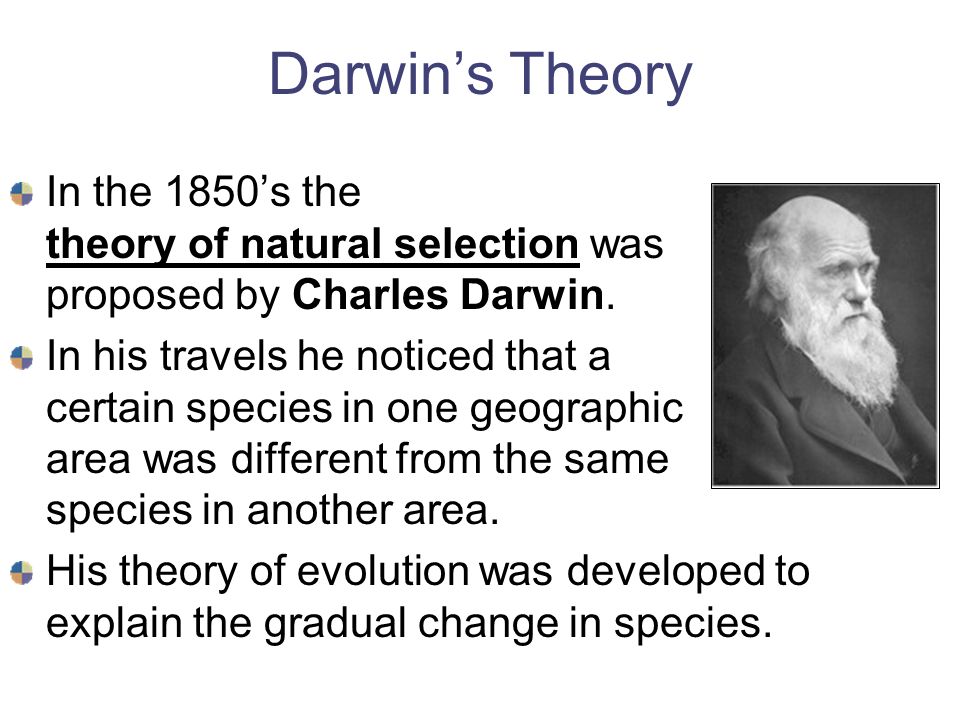 Darwin's Theory

In the 1850's the theory of natural selection was proposed by Charles Darwin.

In his travels he noticed that a certain species in one geographic area was different from the same species in another area.

His theory of evolution was developed to explain the gradual change in species.